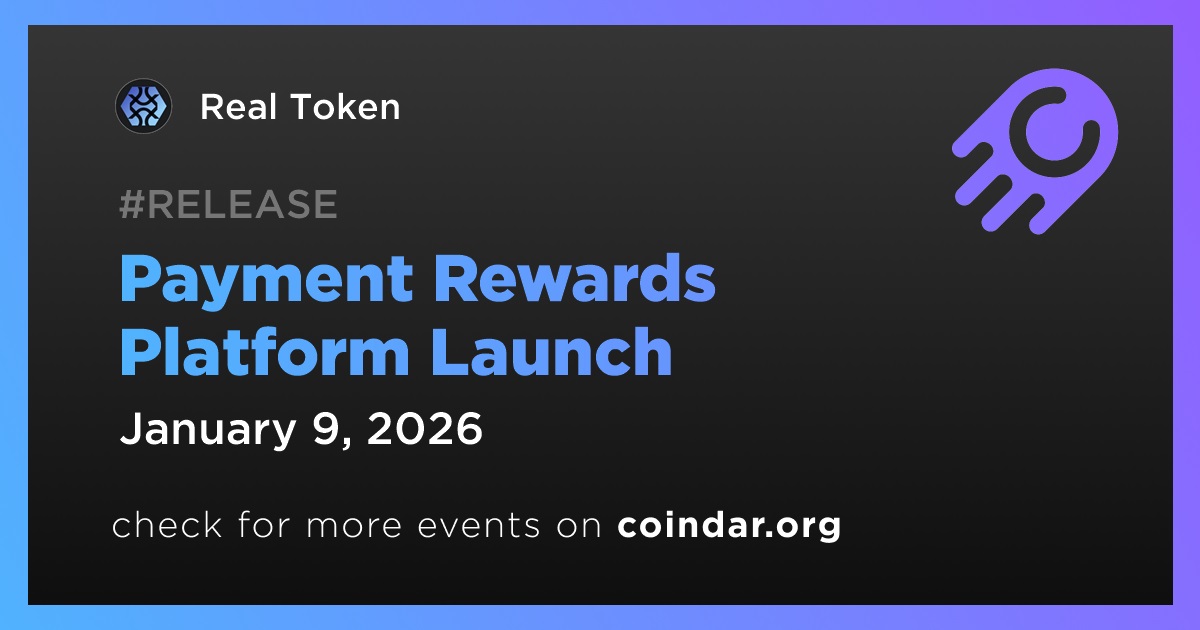 Real Token

#RELEASE

Payment Rewards Platform Launch

January 9, 2026

check for more events on coindar.org